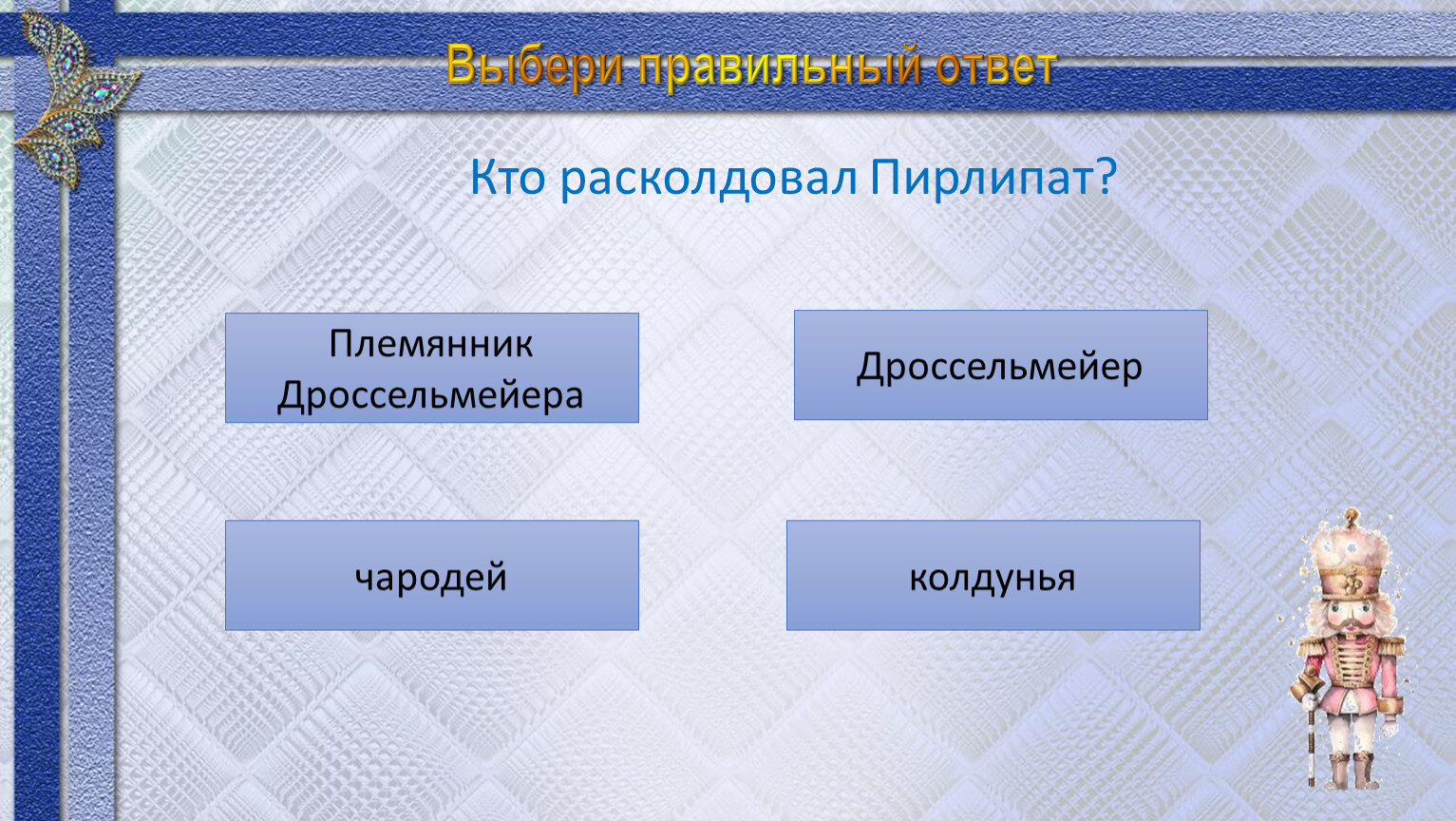 Выбери правильный ответ

Кто расколдовал Пирлипат?

Племянник Дроссельмейера

Дроссельмейер

чародей

колдунья